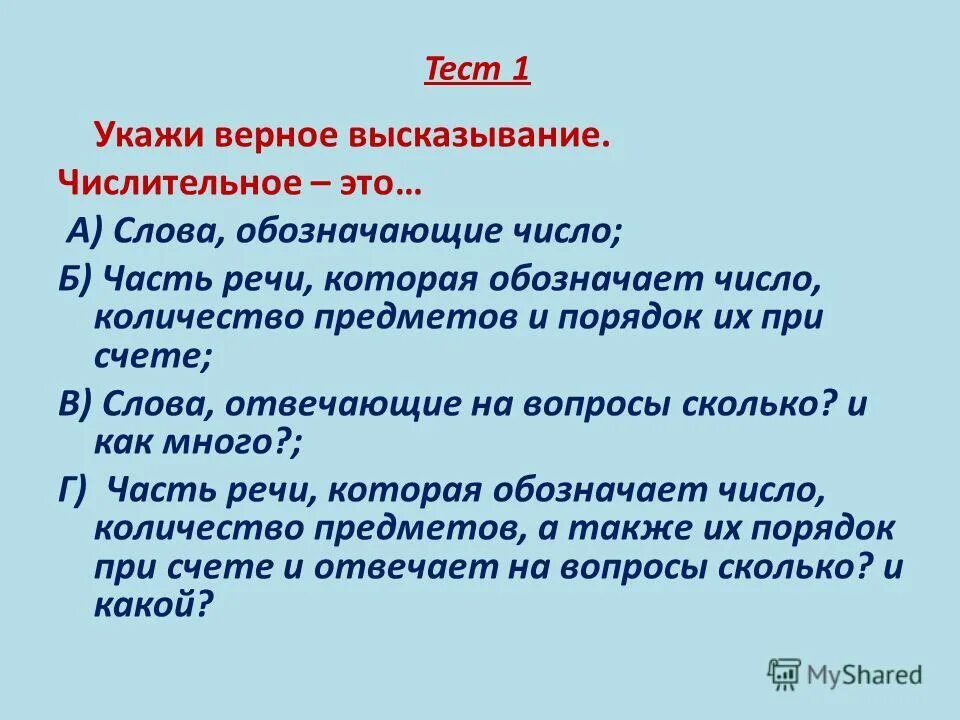 Тест 1

Укажи верное высказывание.

Числительное – это…

А) Слова, обозначающие число;

Б) Часть речи, которая обозначает число, количество предметов и порядок их при счете;

В) Слова, отвечающие на вопросы сколько? и как много?;

Г) Часть речи, которая обозначает число, количество предметов, а также их порядок при счете и отвечает на вопросы сколько? и какой?

MyShared